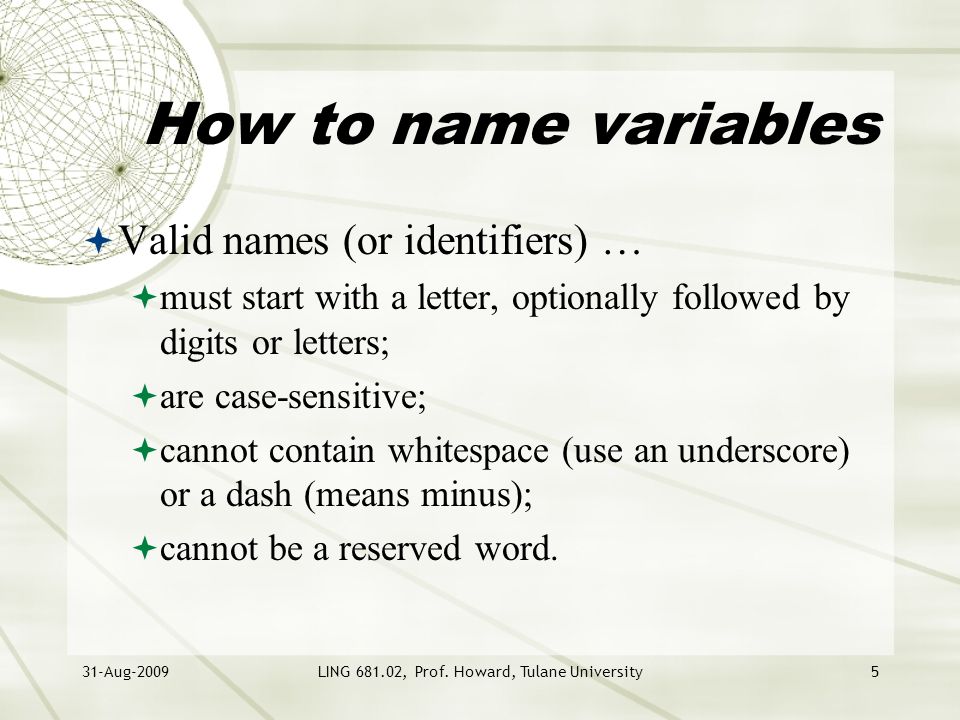 How to name variables

Valid names (or identifiers) …

must start with a letter, optionally followed by digits or letters;

are case-sensitive;

cannot contain whitespace (use an underscore) or a dash (means minus);

cannot be a reserved word.

31-Aug-2009

LING 681.02, Prof. Howard, Tulane University

5